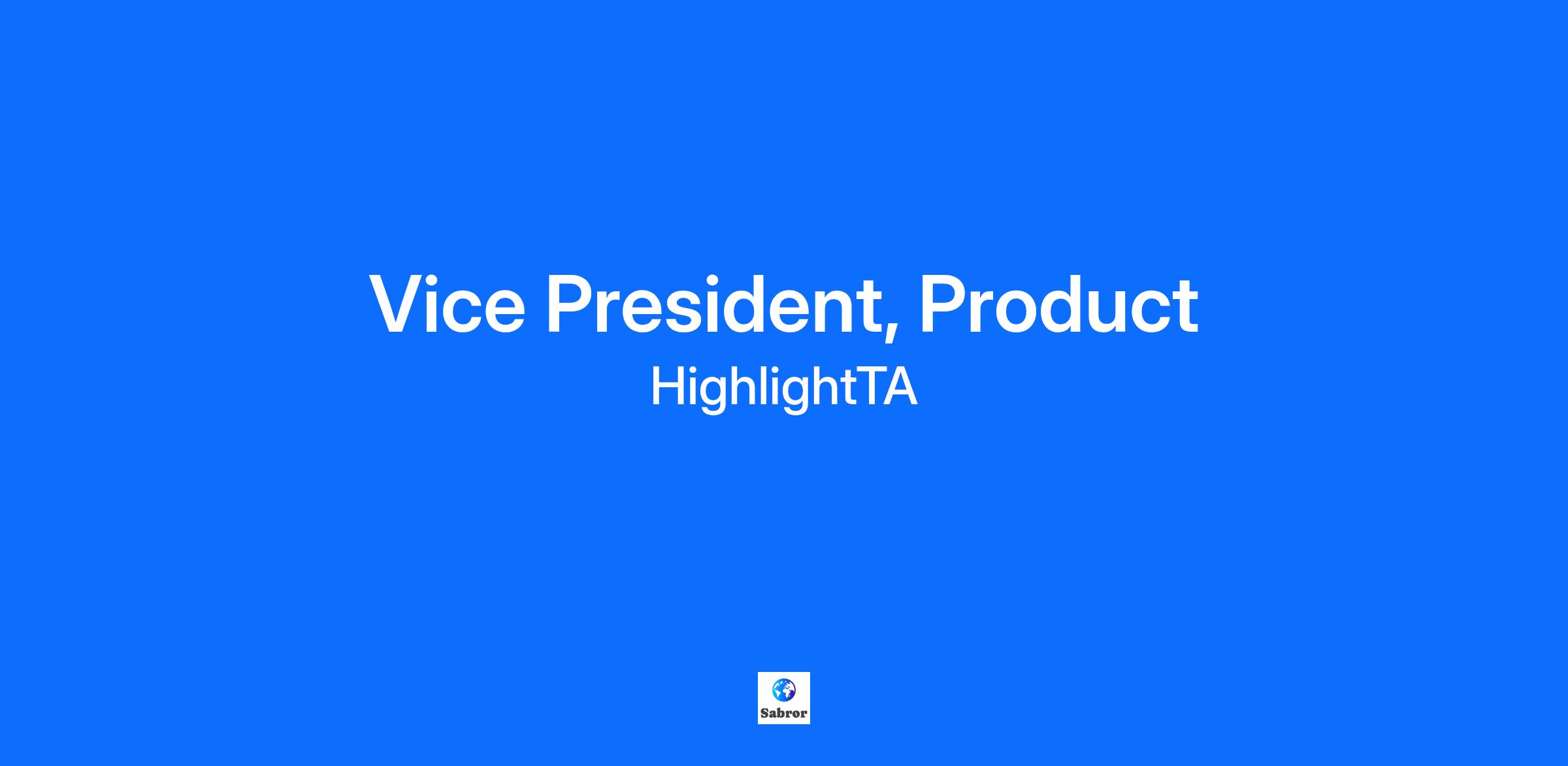 Vice President, Product
HighlightTA

Sabror